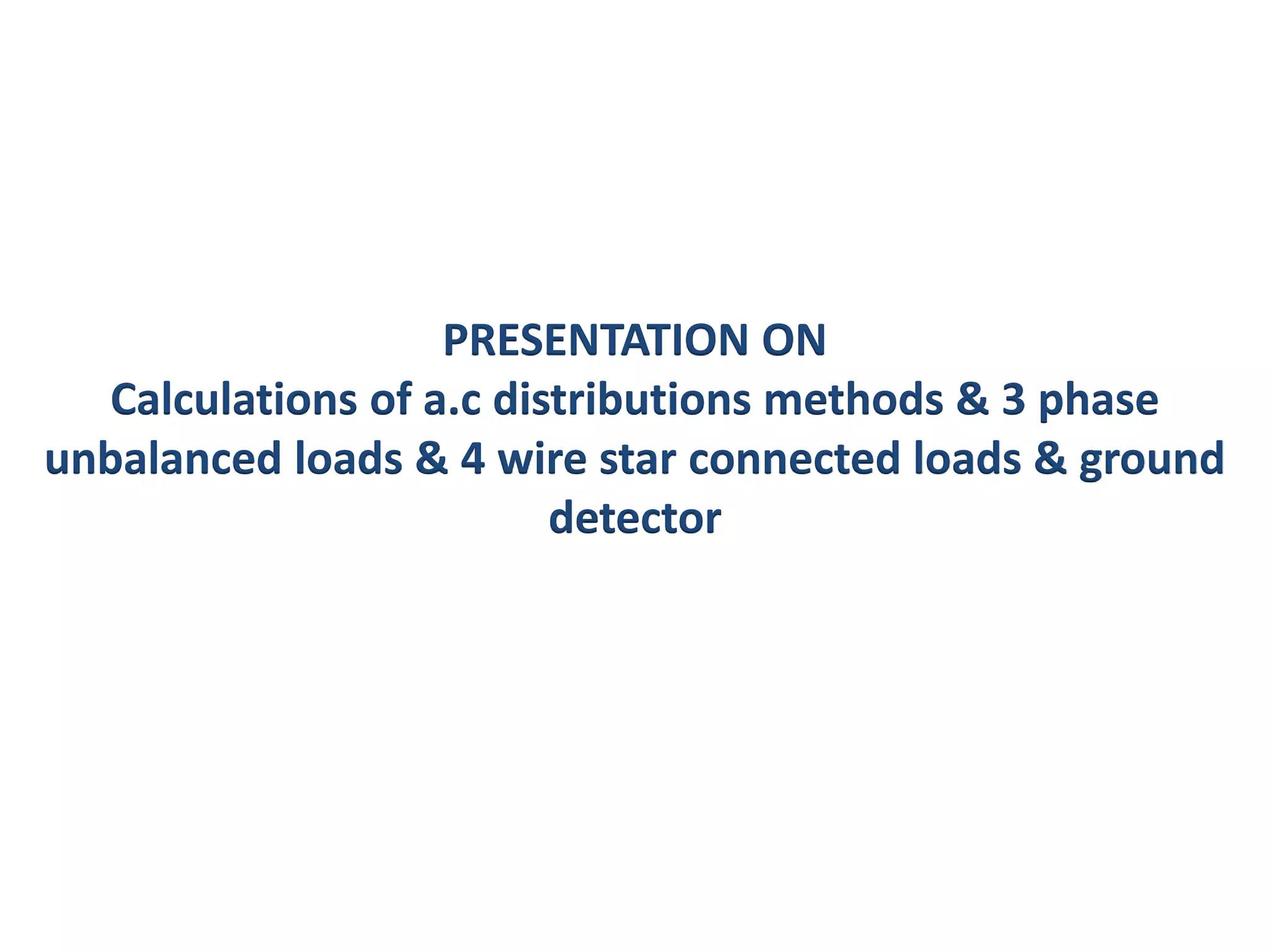 PRESENTATION ON
Calculations of a.c distributions methods & 3 phase unbalanced loads & 4 wire star connected loads & ground detector